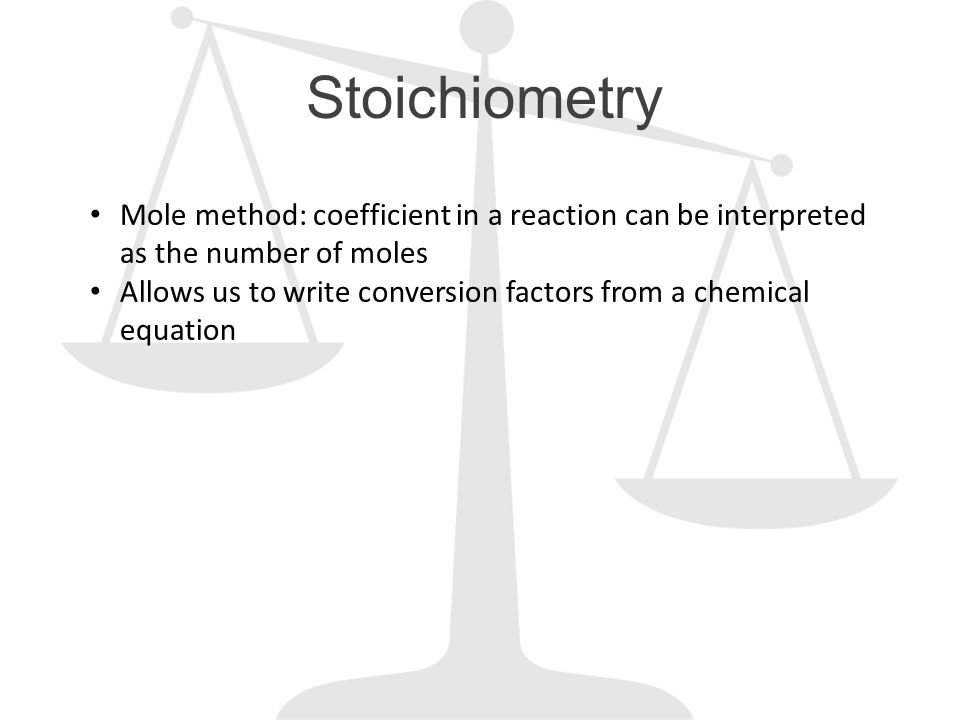 Stoichiometry

• Mole method: coefficient in a reaction can be interpreted as the number of moles
• Allows us to write conversion factors from a chemical equation